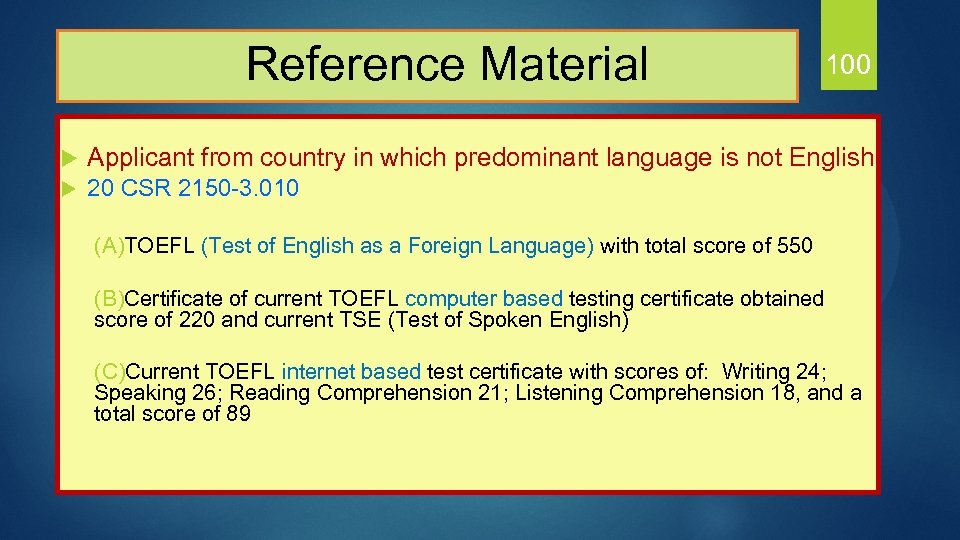 Reference Material

100

Applicant from country in which predominant language is not English

20 CSR 2150-3.010

(A)TOEFL (Test of English as a Foreign Language) with total score of 550

(B)Certificate of current TOEFL computer based testing certificate obtained score of 220 and current TSE (Test of Spoken English)

(C)Current TOEFL internet based test certificate with scores of: Writing 24; Speaking 26; Reading Comprehension 21; Listening Comprehension 18, and a total score of 89